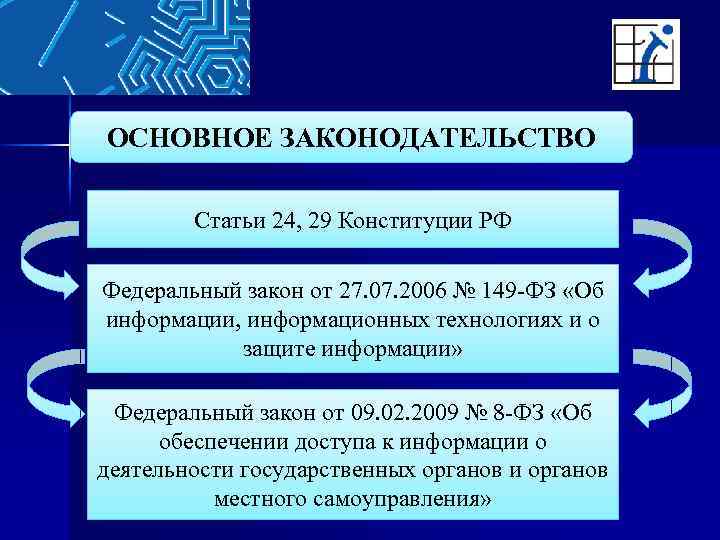 ОСНОВНОЕ ЗАКОНОДАТЕЛЬСТВО

Статьи 24, 29 Конституции РФ

Федеральный закон от 27.07.2006 № 149-ФЗ «Об информации, информационных технологиях и о защите информации»

Федеральный закон от 09.02.2009 № 8-ФЗ «Об обеспечении доступа к информации о деятельности государственных органов и органов местного самоуправления»